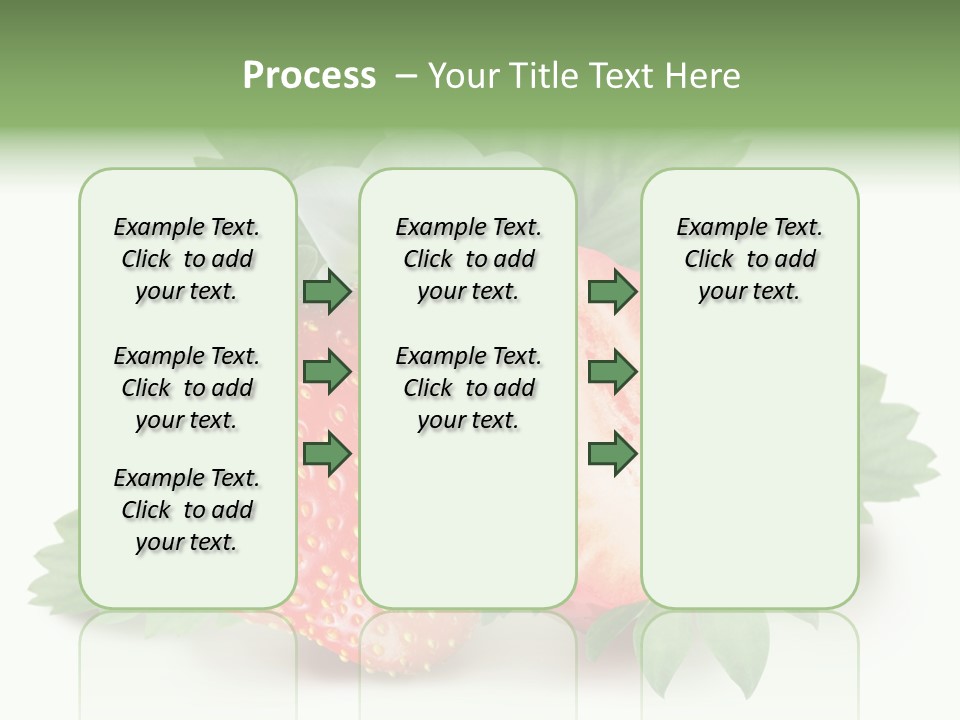 Process – Your Title Text Here

Example Text. Click to add your text.

Example Text. Click to add your text.

Example Text. Click to add your text.

Example Text. Click to add your text.

Example Text. Click to add your text.

Example Text. Click to add your text.